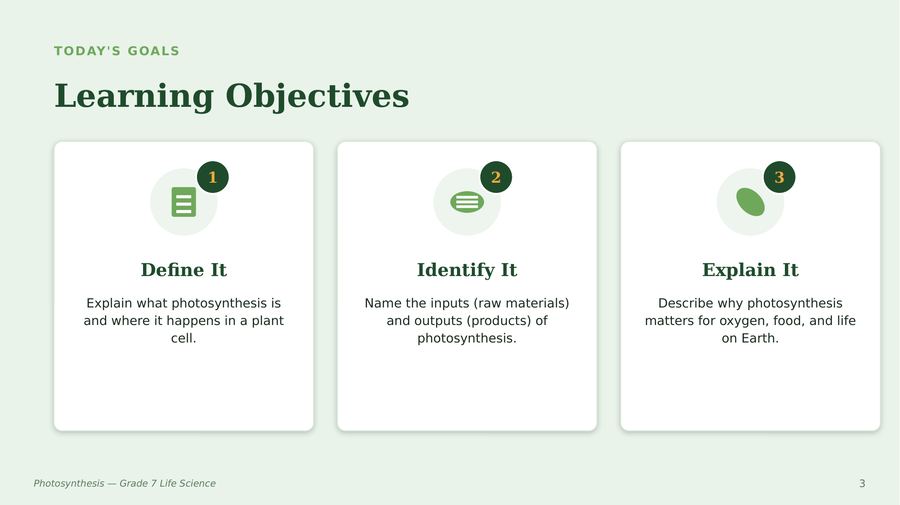 TODAY'S GOALS

Learning Objectives

1

Define It

Explain what photosynthesis is and where it happens in a plant cell.

2

Identify It

Name the inputs (raw materials) and outputs (products) of photosynthesis.

3

Explain It

Describe why photosynthesis matters for oxygen, food, and life on Earth.

Photosynthesis — Grade 7 Life Science

3